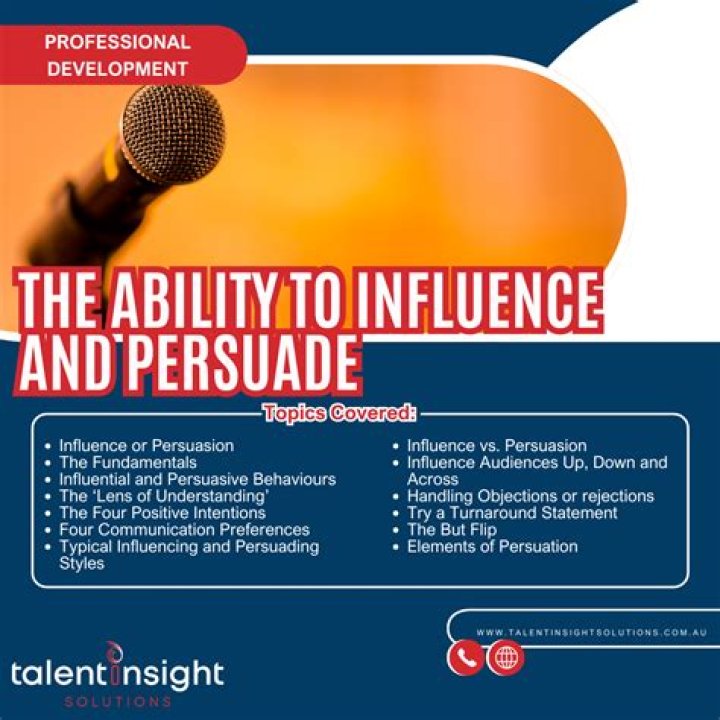 PROFESSIONAL DEVELOPMENT

THE ABILITY TO INFLUENCE AND PERSUADE

Topics Covered:

- Influence or Persuasion
- The Fundamentals
- Influential and Persuasive Behaviours
- The 'Lens of Understanding'
- The Four Positive Intentions
- Four Communication Preferences
- Typical Influencing and Persuading Styles

- Influence vs. Persuasion
- Influence Audiences Up, Down and Across
- Handling Objections or rejections
- Try a Turnaround Statement
- The But Flip
- Elements of Persuation

WWW.TALENTINSIGHTSOLUTIONS.COM.AU

talentinsight
SOLUTIONS